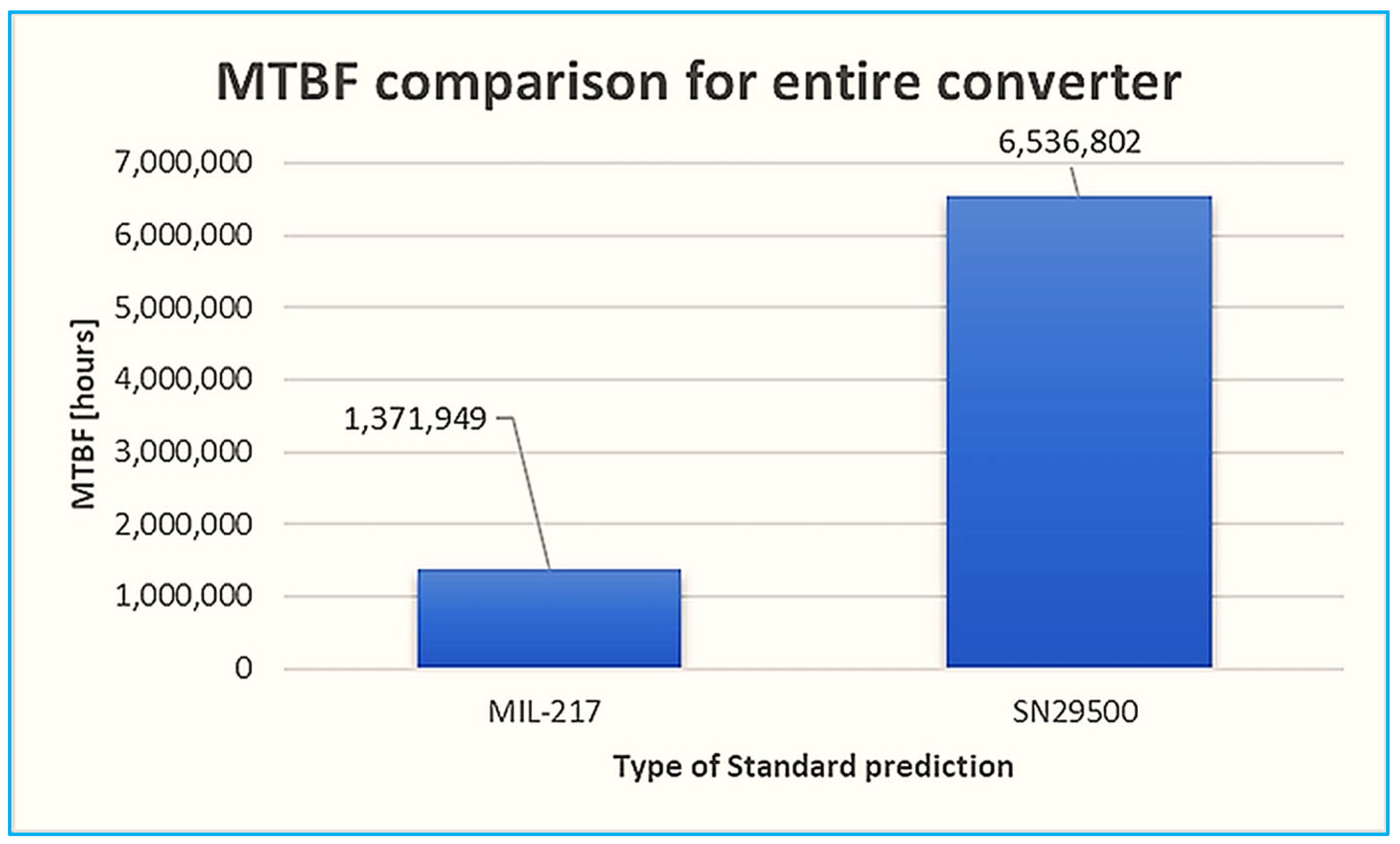 MTBF comparison for entire converter

MTBF [hours]

7,000,000
6,000,000
5,000,000
4,000,000
3,000,000
2,000,000
1,000,000
0

1,371,949
6,536,802

MIL-217
SN29500

Type of Standard prediction